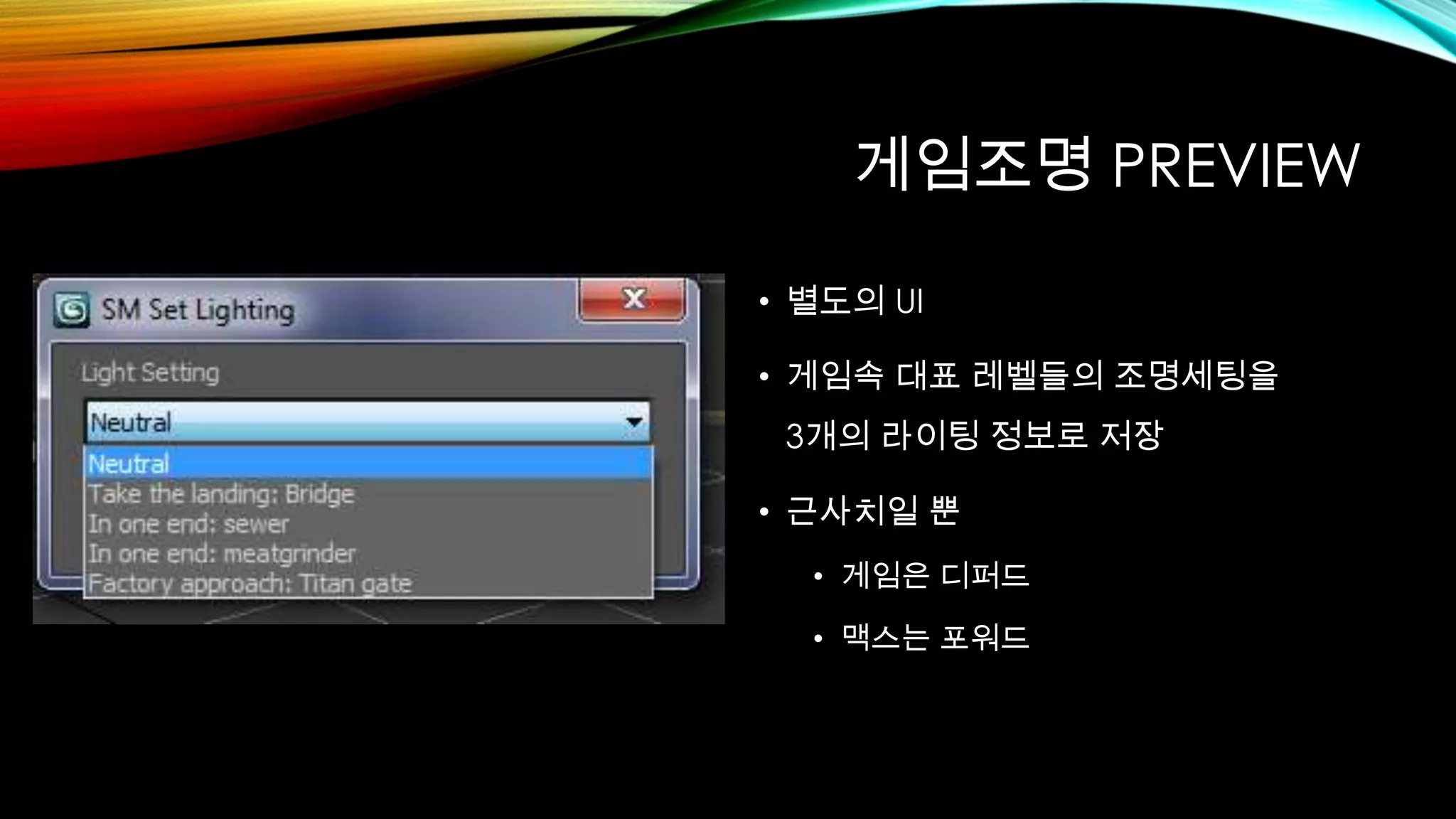 게임조명 PREVIEW

SM Set Lighting

X

Light Setting

Neutral

Neutral
Take the landing: Bridge
In one end: sewer
In one end: meatgrinder
Factory approach: Titan gate

• 별도의 UI

• 게임속 대표 레벨들의 조명세팅을 3개의 라이팅 정보로 저장

• 근사치일 뿐

• 게임은 디퍼드

• 맥스는 포워드